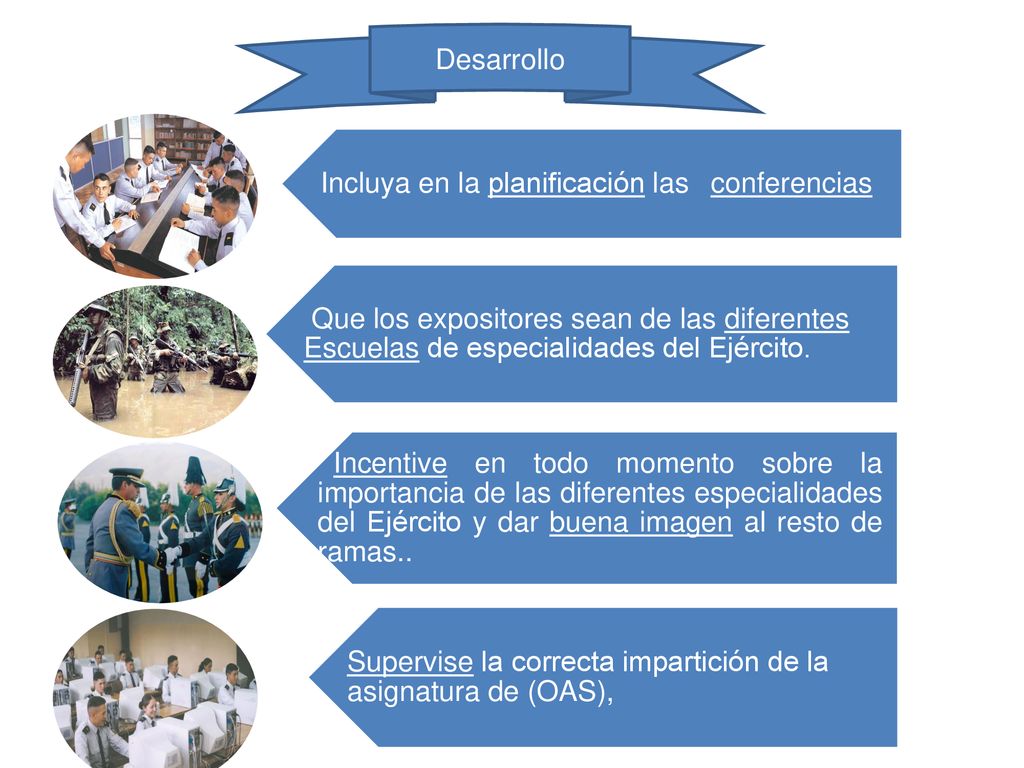 Desarrollo

Incluya en la planificación las conferencias

Que los expositores sean de las diferentes Escuelas de especialidades del Ejército.

Incentive en todo momento sobre la importancia de las diferentes especialidades del Ejército y dar buena imagen al resto de ramas..

Supervise la correcta impartición de la asignatura de (OAS),